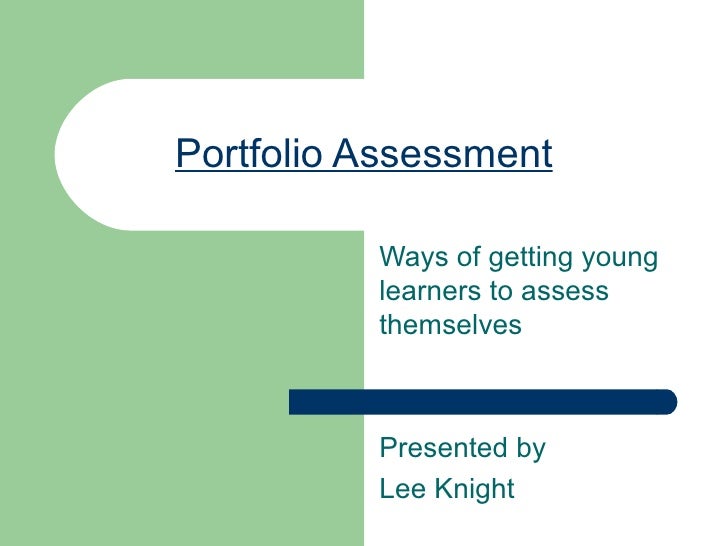 Portfolio Assessment

Ways of getting young learners to assess themselves

Presented by
Lee Knight